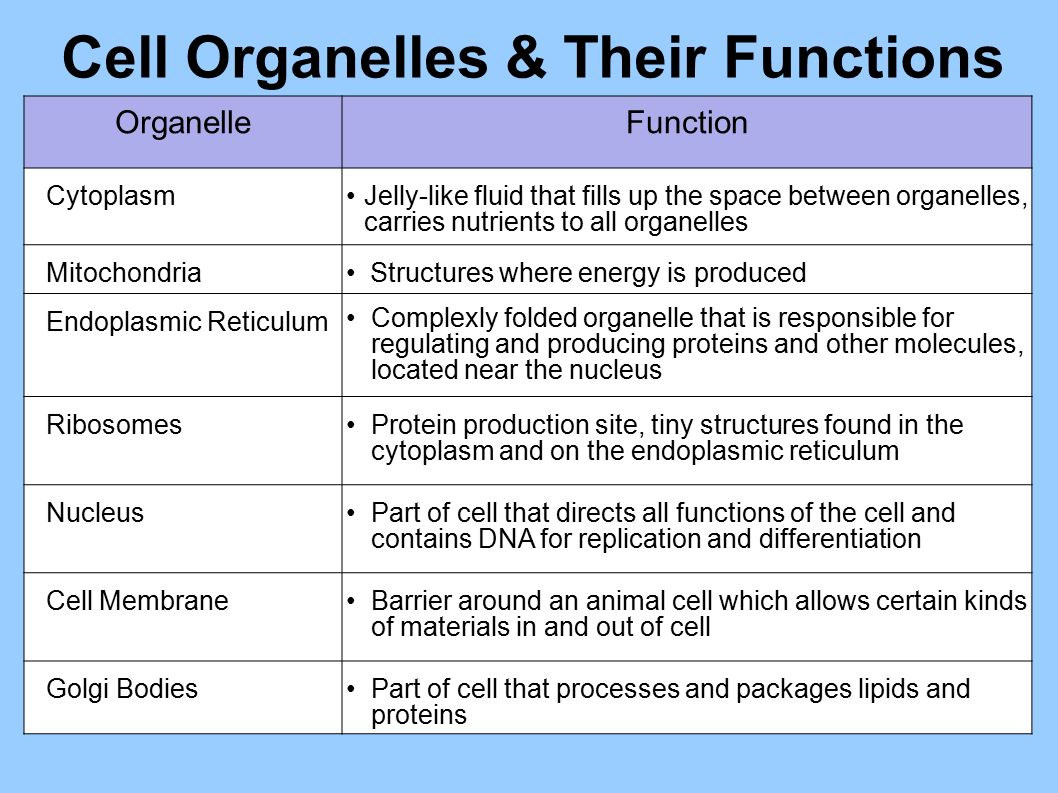 Cell Organelles & Their Functions

| Organelle | Function |
|---|---|
| Cytoplasm | • Jelly-like fluid that fills up the space between organelles, carries nutrients to all organelles |
| Mitochondria | • Structures where energy is produced |
| Endoplasmic Reticulum | • Complexly folded organelle that is responsible for regulating and producing proteins and other molecules, located near the nucleus |
| Ribosomes | • Protein production site, tiny structures found in the cytoplasm and on the endoplasmic reticulum |
| Nucleus | • Part of cell that directs all functions of the cell and contains DNA for replication and differentiation |
| Cell Membrane | • Barrier around an animal cell which allows certain kinds of materials in and out of cell |
| Golgi Bodies | • Part of cell that processes and packages lipids and proteins |